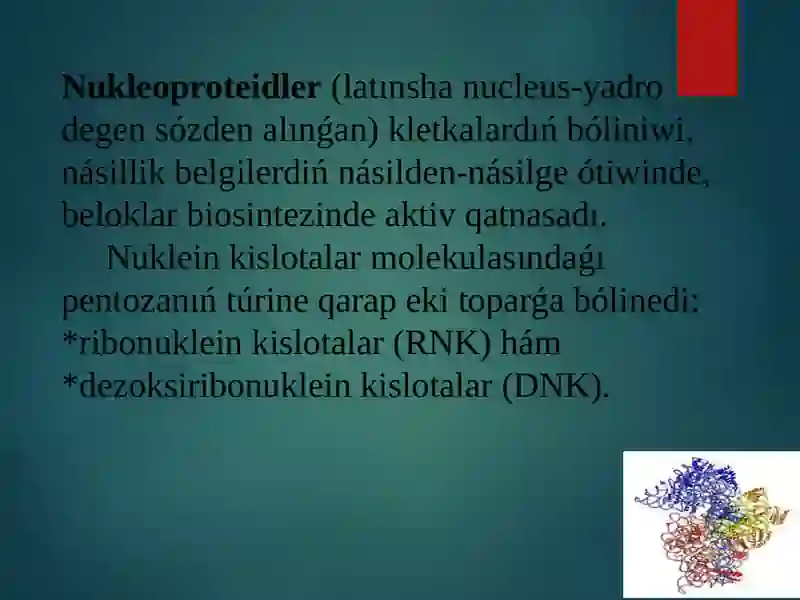 **Nukleoproteidler** (latınsha nucleus-yadro degen sózden alınǵan) kletkalardıń bóliniwi, násillik belgilerdiń násilden-násilge ótiwinde, beloklar biosintezinde aktiv qatnasadı.

Nuklein kislotalar molekulasındaǵı pentozanıń túrine qarap eki toparǵa bólinedi:
*ribonuklein kislotalar (RNK) hám
*dezoksiribonuklein kislotalar (DNK).